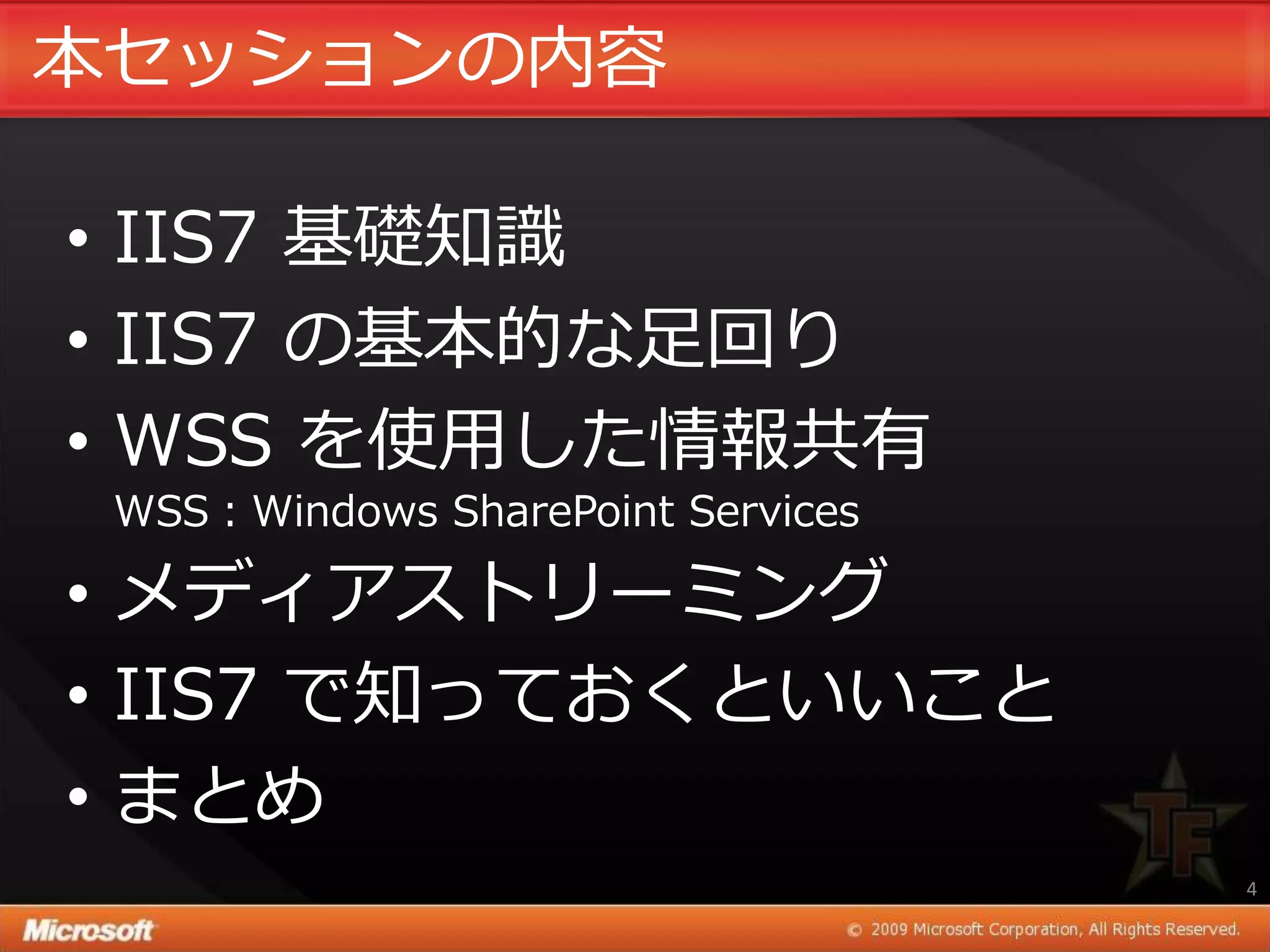 本セッションの内容

• IIS7 基礎知識
• IIS7 の基本的な足回り
• WSS を使用した情報共有
WSS : Windows SharePoint Services
• メディアストリーミング
• IIS7 で知っておくといいこと
• まとめ

TF

4

Microsoft

© 2009 Microsoft Corporation, All Rights Reserved.